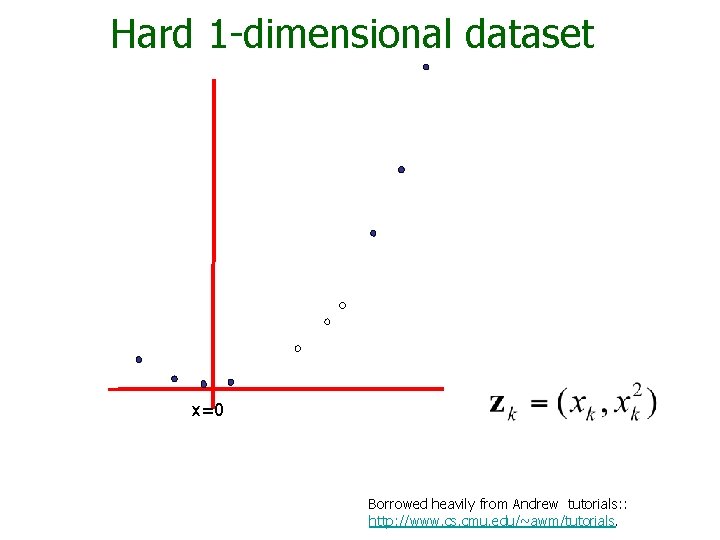 Hard 1-dimensional dataset

x=0

$\mathbf{z}_k = (x_k, x_k^2)$

Borrowed heavily from Andrew tutorials:: http://www.cs.cmu.edu/~awm/tutorials.